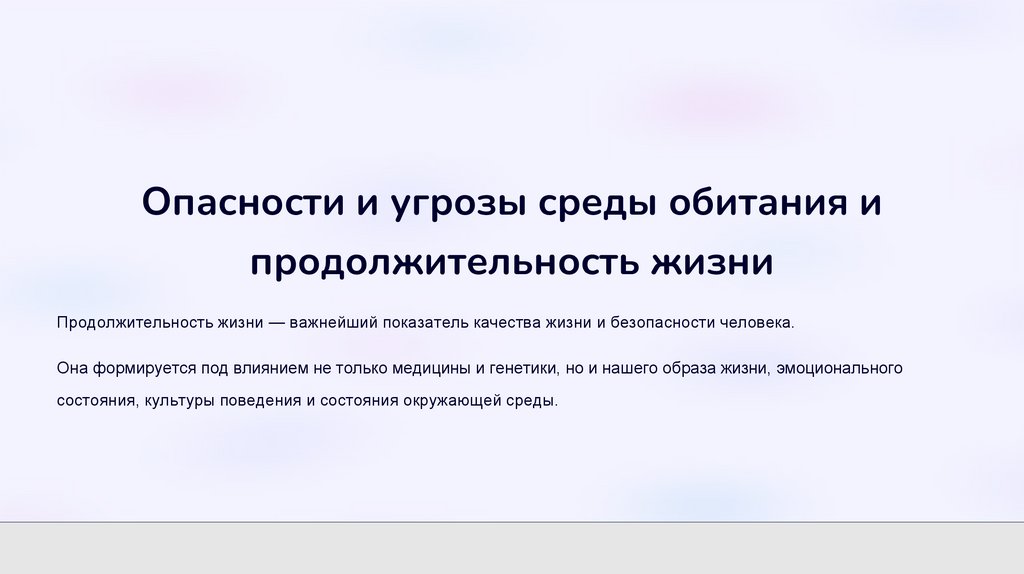 Опасности и угрозы среды обитания и продолжительность жизни

Продолжительность жизни — важнейший показатель качества жизни и безопасности человека.

Она формируется под влиянием не только медицины и генетики, но и нашего образа жизни, эмоционального состояния, культуры поведения и состояния окружающей среды.